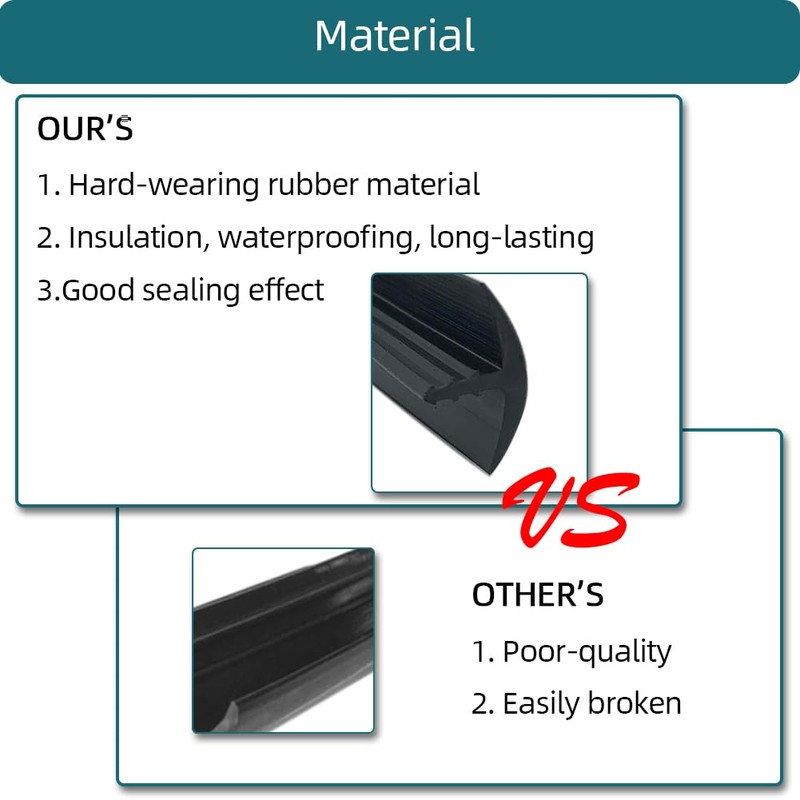 Material

OUR'S

1. Hard-wearing rubber material

2. Insulation, waterproofing, long-lasting

3.Good sealing effect

VS

OTHER'S

1. Poor-quality

2. Easily broken